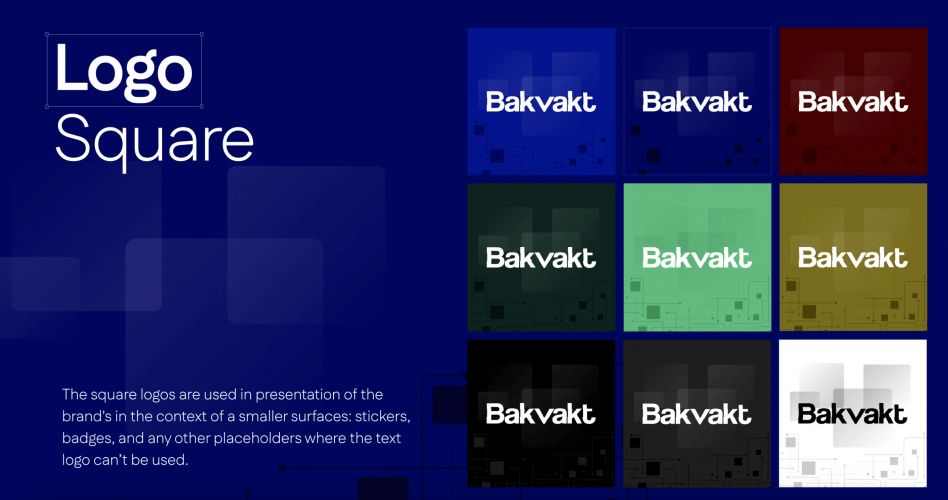 Logo
Square

The square logos are used in presentation of the brand's in the context of a smaller surfaces: stickers, badges, and any other placeholders where the text logo can't be used.

Bakvakt
Bakvakt
Bakvakt
Bakvakt
Bakvakt
Bakvakt
Bakvakt
Bakvakt
Bakvakt